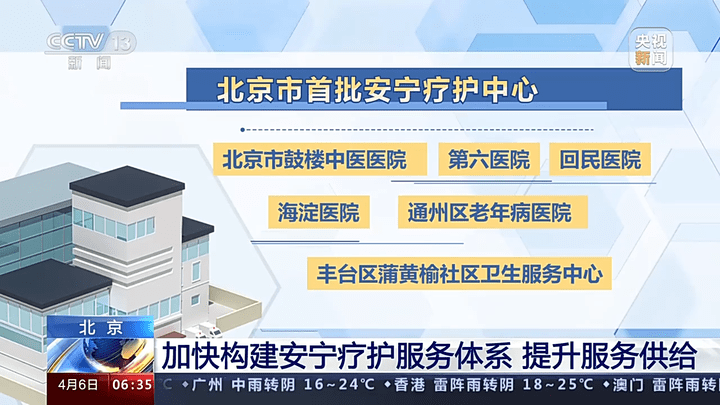 CCTV 13 新闻

央视新闻

北京市首批安宁疗护中心

北京市鼓楼中医医院
第六医院
回民医院
海淀医院
通州区老年病医院
丰台区蒲黄榆社区卫生服务中心

北京
加快构建安宁疗护服务体系 提升服务供给

4月6日 06:35 °C ◆广州 中雨转阴 16~24°C ◆香港 雷阵雨转阴 18~25°C ◆澳门 雷阵雨转